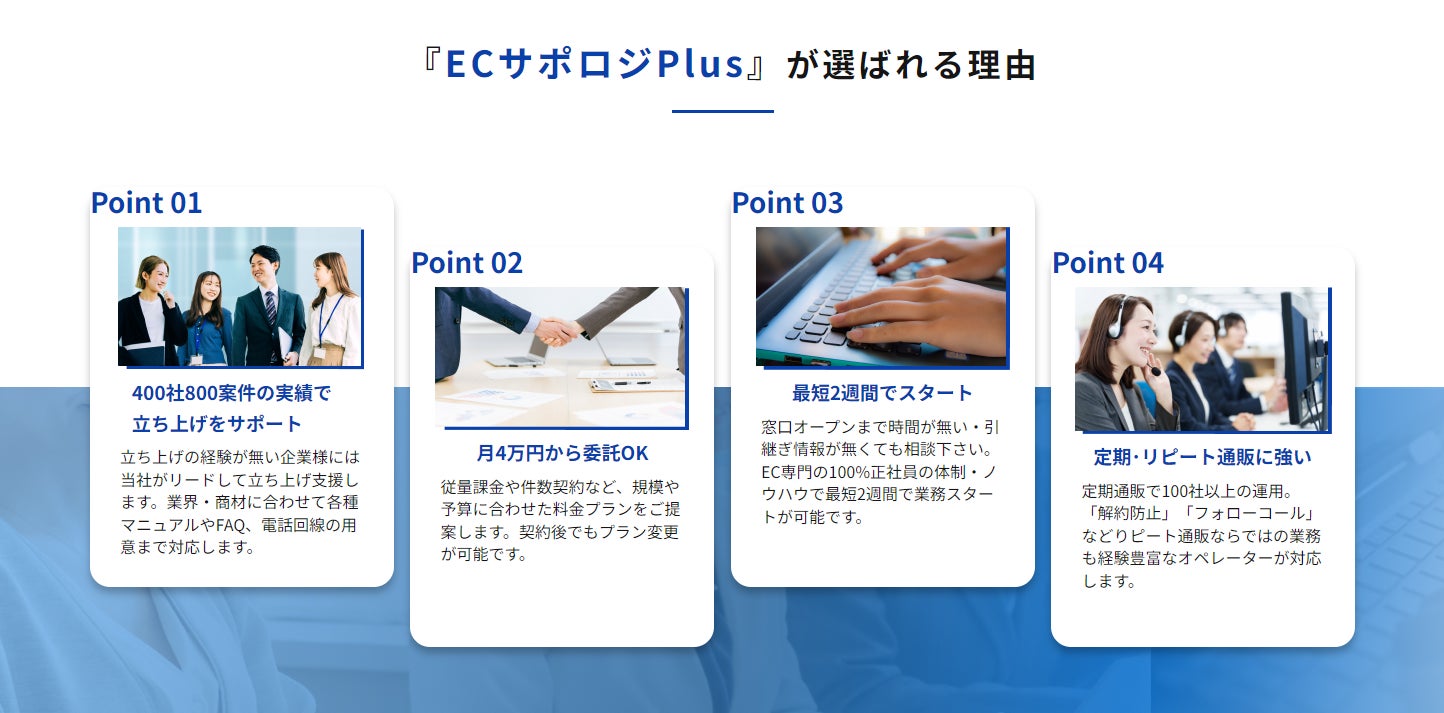 『ECサポロジPlus』が選ばれる理由

Point 01

400社800案件の実績で立ち上げをサポート

立ち上げの経験が無い企業様には当社がリードして立ち上げ支援します。業界・商材に合わせて各種マニュアルやFAQ、電話回線の用意まで対応します。

Point 02

月4万円から委託OK

従量課金や件数契約など、規模や予算に合わせた料金プランをご提案します。契約後でもプラン変更が可能です。

Point 03

最短2週間でスタート

窓口オープンまで時間が無い・引継ぎ情報が無くても相談下さい。EC専門の100%正社員の体制・ノウハウで最短2週間で業務スタートが可能です。

Point 04

定期･リピート通販に強い

定期通販で100社以上の運用。「解約防止」「フォローコール」などリピート通販ならではの業務も経験豊富なオペレーターが対応します。